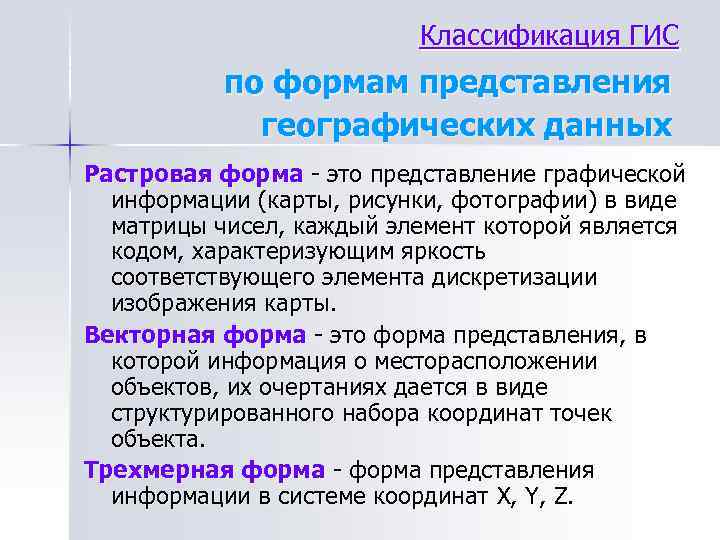 Классификация ГИС

по формам представления географических данных

Растровая форма - это представление графической информации (карты, рисунки, фотографии) в виде матрицы чисел, каждый элемент которой является кодом, характеризующим яркость соответствующего элемента дискретизации изображения карты.

Векторная форма - это форма представления, в которой информация о месторасположении объектов, их очертаниях дается в виде структурированного набора координат точек объекта.

Трехмерная форма - форма представления информации в системе координат X, Y, Z.